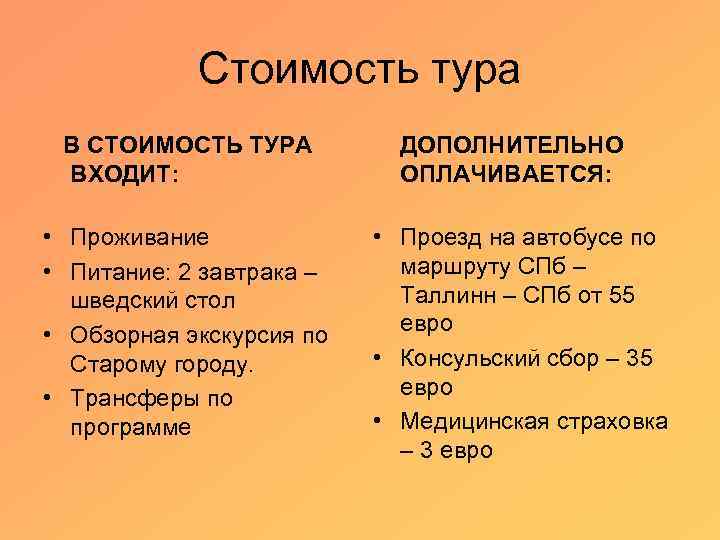 Стоимость тура

В СТОИМОСТЬ ТУРА ВХОДИТ:

• Проживание
• Питание: 2 завтрака – шведский стол
• Обзорная экскурсия по Старому городу.
• Трансферы по программе

ДОПОЛНИТЕЛЬНО ОПЛАЧИВАЕТСЯ:

• Проезд на автобусе по маршруту СПб – Таллинн – СПб от 55 евро
• Консульский сбор – 35 евро
• Медицинская страховка – 3 евро